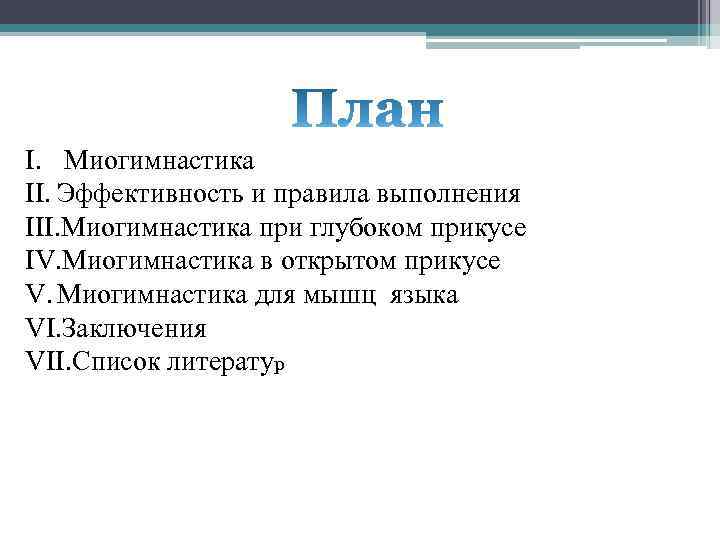 План

I. Миогимнастика
II. Эффективность и правила выполнения
III.Миогимнастика при глубоком прикусе
IV.Миогимнастика в открытом прикусе
V. Миогимнастика для мышц языка
VI.Заключения
VII.Список литератур